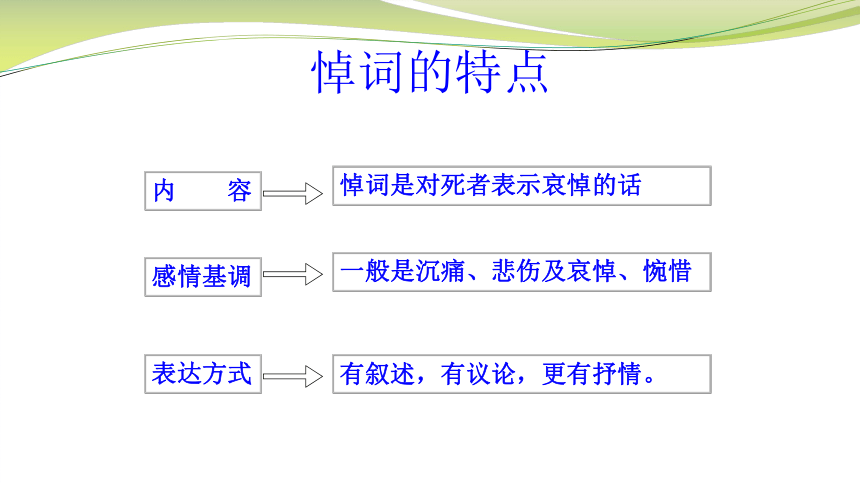 悼词的特点

内　容

悼词是对死者表示哀悼的话

感情基调

一般是沉痛、悲伤及哀悼、惋惜

表达方式

有叙述，有议论，更有抒情。